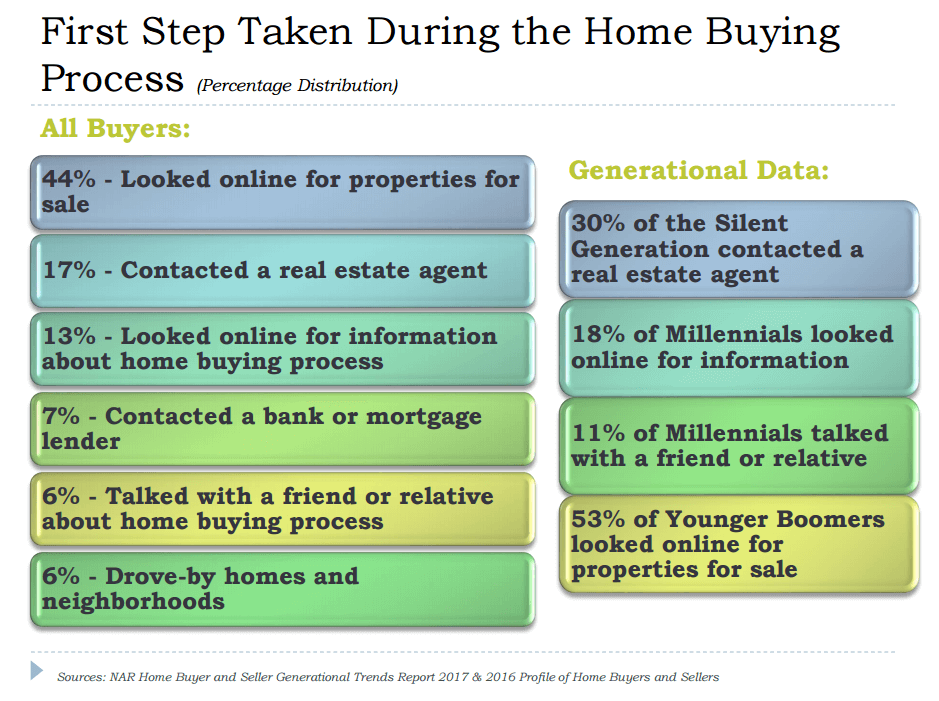 First Step Taken During the Home Buying Process (Percentage Distribution)

All Buyers:

44% - Looked online for properties for sale

17% - Contacted a real estate agent

13% - Looked online for information about home buying process

7% - Contacted a bank or mortgage lender

6% - Talked with a friend or relative about home buying process

6% - Drove-by homes and neighborhoods

Generational Data:

30% of the Silent Generation contacted a real estate agent

18% of Millennials looked online for information

11% of Millennials talked with a friend or relative

53% of Younger Boomers looked online for properties for sale

Sources: NAR Home Buyer and Seller Generational Trends Report 2017 & 2016 Profile of Home Buyers and Sellers